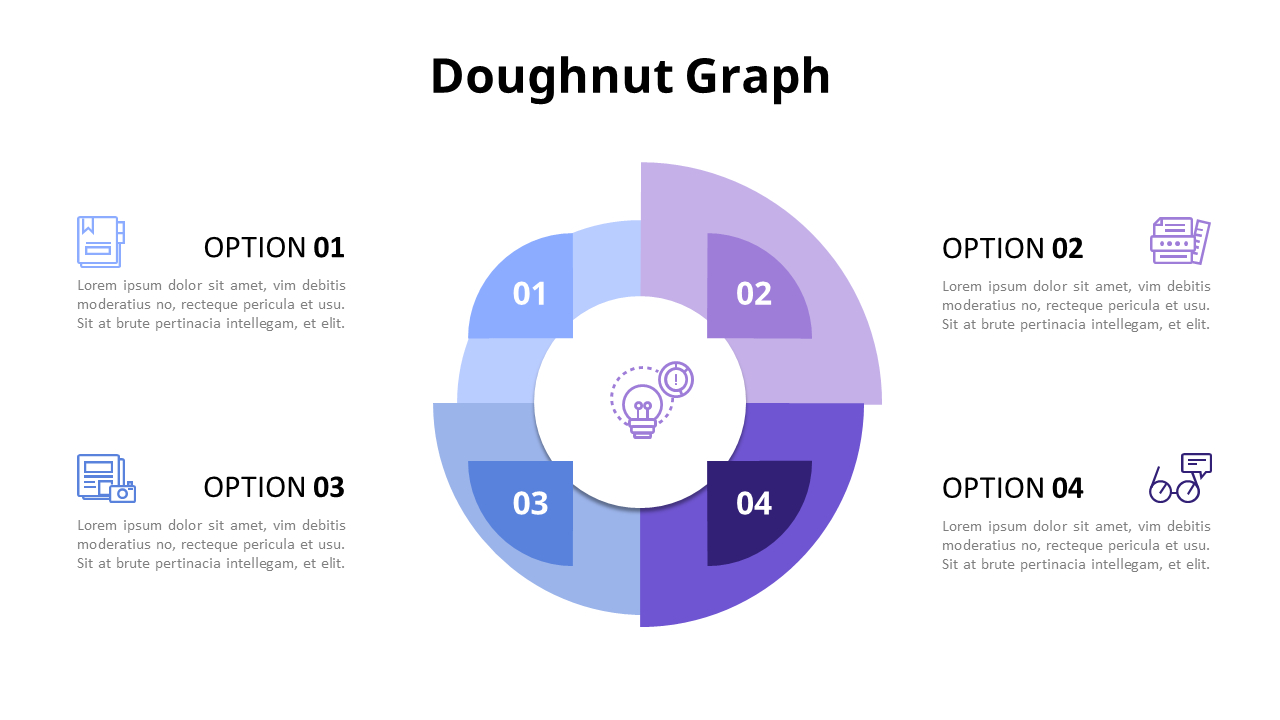 Doughnut Graph

OPTION 01

Lorem ipsum dolor sit amet, vim debitis moderatius no, recteque pericula et usu. Sit at brute pertinacia intellegam, et elit.

OPTION 03

Lorem ipsum dolor sit amet, vim debitis moderatius no, recteque pericula et usu. Sit at brute pertinacia intellegam, et elit.

01

02

03

04

OPTION 02

Lorem ipsum dolor sit amet, vim debitis moderatius no, recteque pericula et usu. Sit at brute pertinacia intellegam, et elit.

OPTION 04

Lorem ipsum dolor sit amet, vim debitis moderatius no, recteque pericula et usu. Sit at brute pertinacia intellegam, et elit.